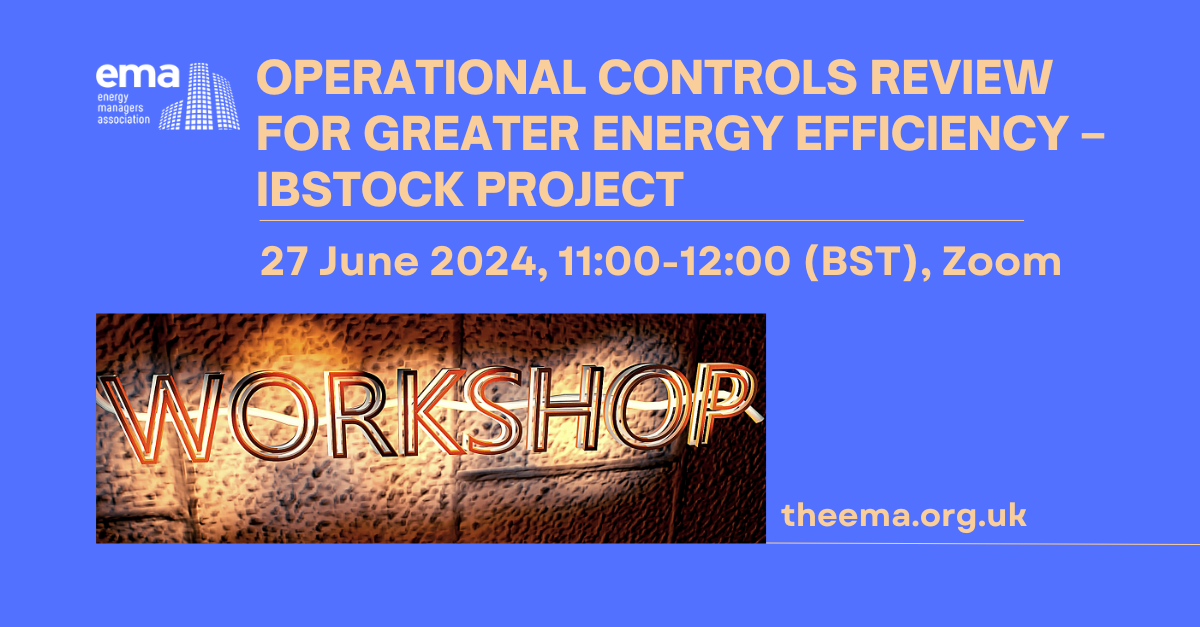 ema
energy managers association

OPERATIONAL CONTROLS REVIEW FOR GREATER ENERGY EFFICIENCY – IBSTOCK PROJECT

27 June 2024, 11:00-12:00 (BST), Zoom

WORKSHOP

theema.org.uk